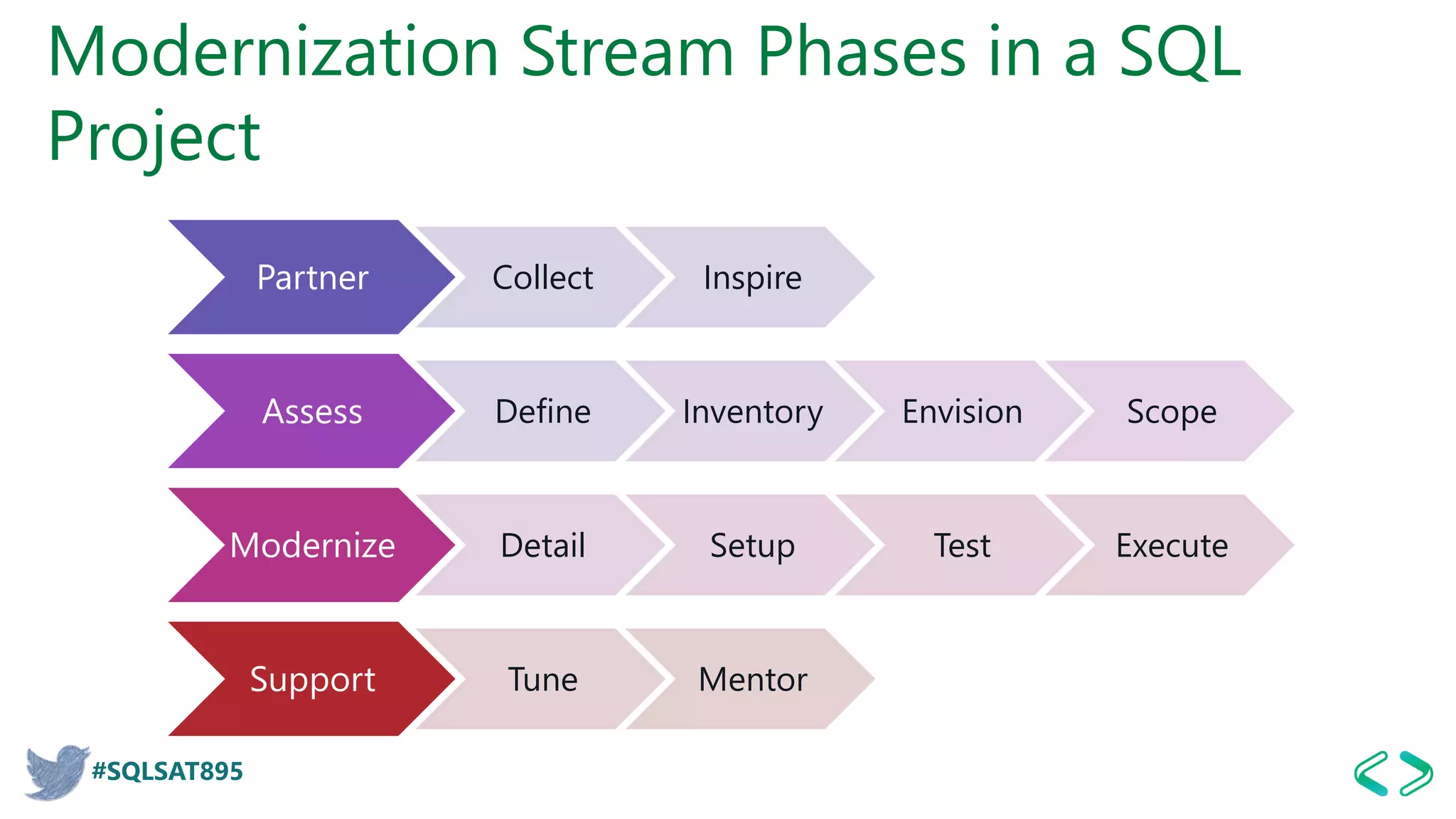 Modernization Stream Phases in a SQL Project

Partner Collect Inspire

Assess Define Inventory Envision Scope

Modernize Detail Setup Test Execute

Support Tune Mentor

#SQLSAT895